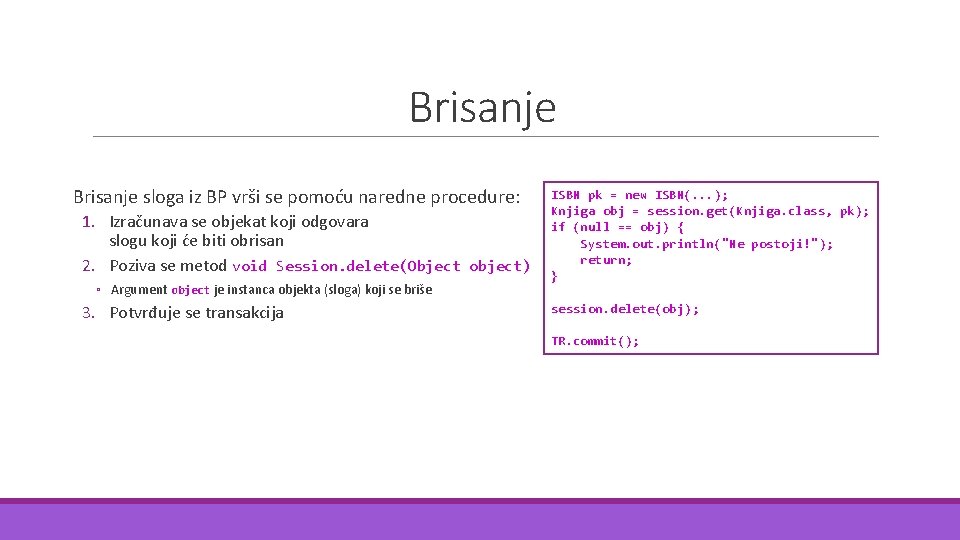 Brisanje

Brisanje sloga iz BP vrši se pomoću naredne procedure:

1. Izračunava se objekat koji odgovara slogu koji će biti obrisan
2. Poziva se metod void Session.delete(Object object)
   ◦ Argument object je instanca objekta (sloga) koji se briše
3. Potvrđuje se transakcija

ISBN pk = new ISBN(...);
Knjiga obj = session.get(Knjiga.class, pk);
if (null == obj) {
    System.out.println("Ne postoji!");
    return;
}

session.delete(obj);

TR.commit();